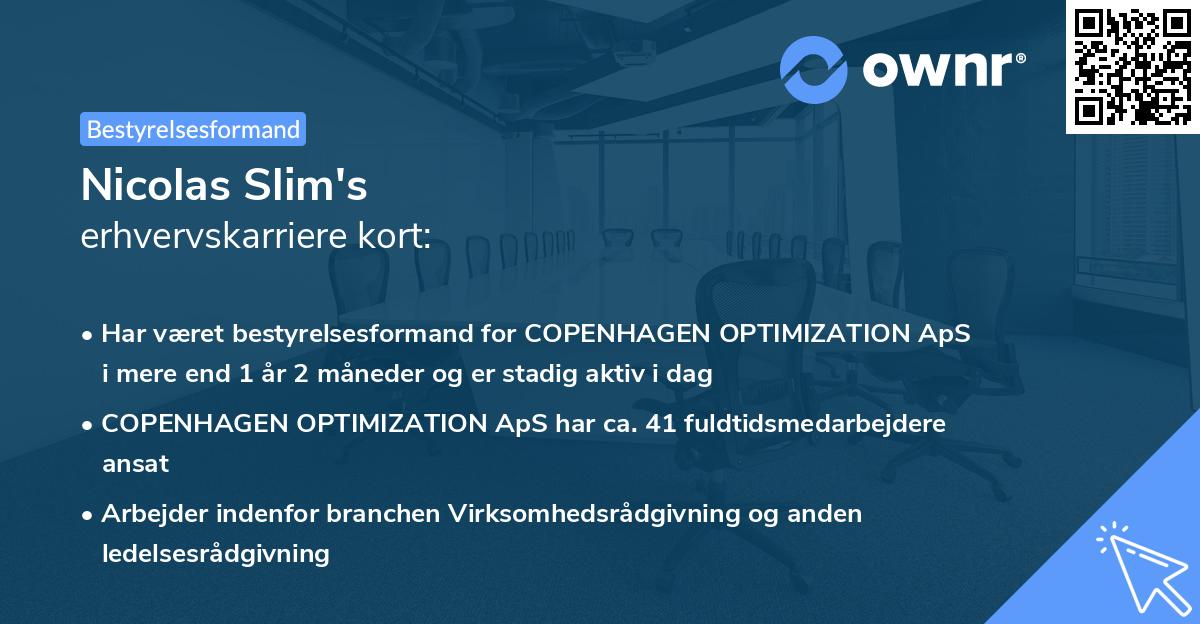 ownr®

Bestyrelsesformand

Nicolas Slim's
erhvervskarriere kort:

• Har været bestyrelsesformand for COPENHAGEN OPTIMIZATION ApS i mere end 1 år 2 måneder og er stadig aktiv i dag

• COPENHAGEN OPTIMIZATION ApS har ca. 41 fuldtidsmedarbejdere ansat

• Arbejder indenfor branchen Virksomhedsrådgivning og anden ledelsesrådgivning